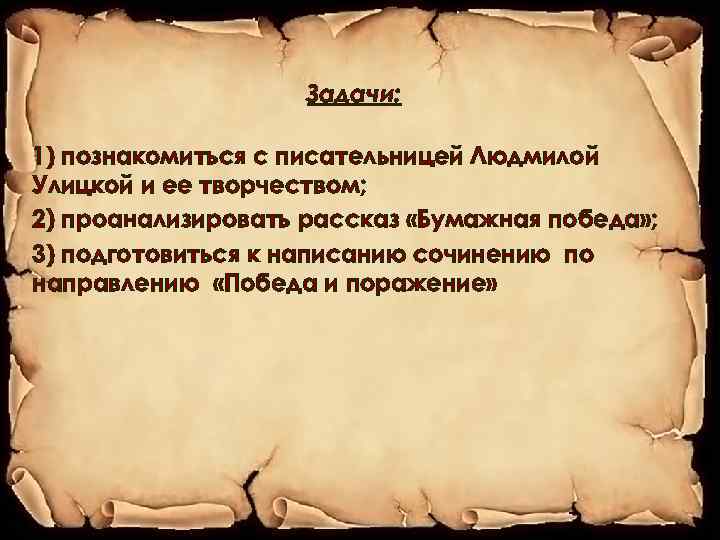 Задачи:

1) познакомиться с писательницей Людмилой Улицкой и ее творчеством;

2) проанализировать рассказ «Бумажная победа»;

3) подготовиться к написанию сочинению по направлению «Победа и поражение»